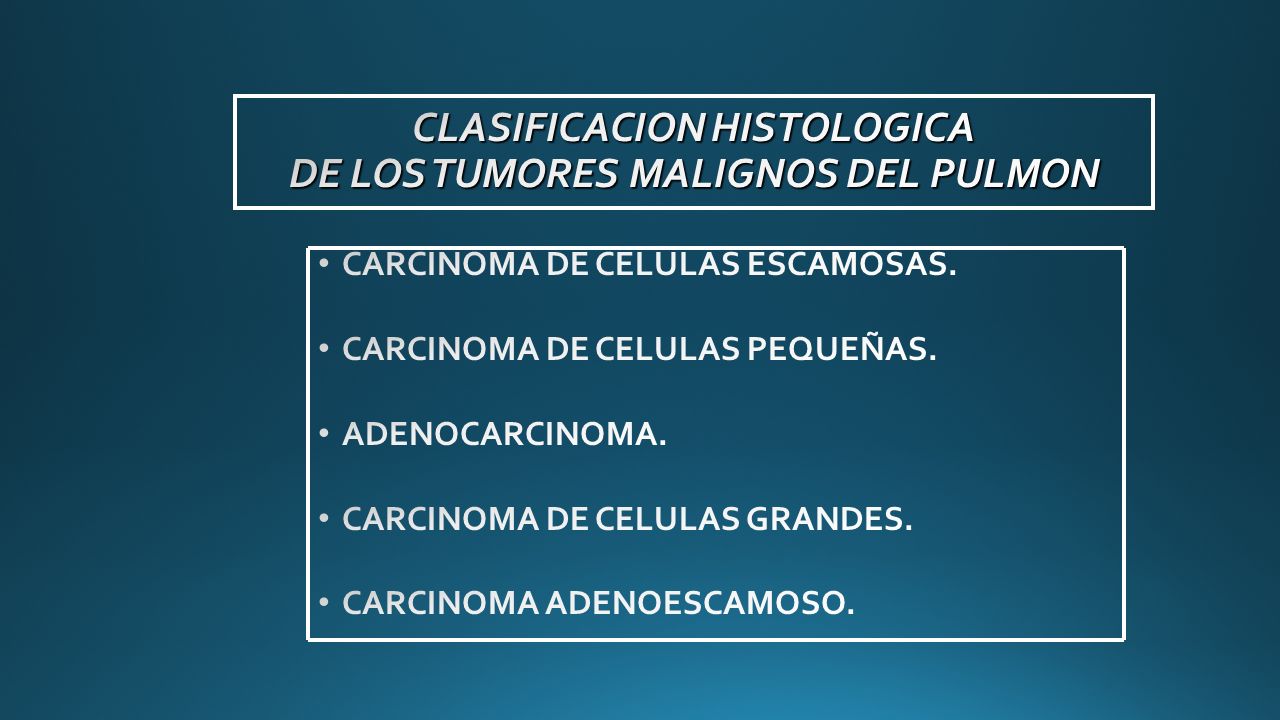 CLASIFICACION HISTOLOGICA
DE LOS TUMORES MALIGNOS DEL PULMON

• CARCINOMA DE CELULAS ESCAMOSAS.

• CARCINOMA DE CELULAS PEQUEÑAS.

• ADENOCARCINOMA.

• CARCINOMA DE CELULAS GRANDES.

• CARCINOMA ADENOESCAMOSO.